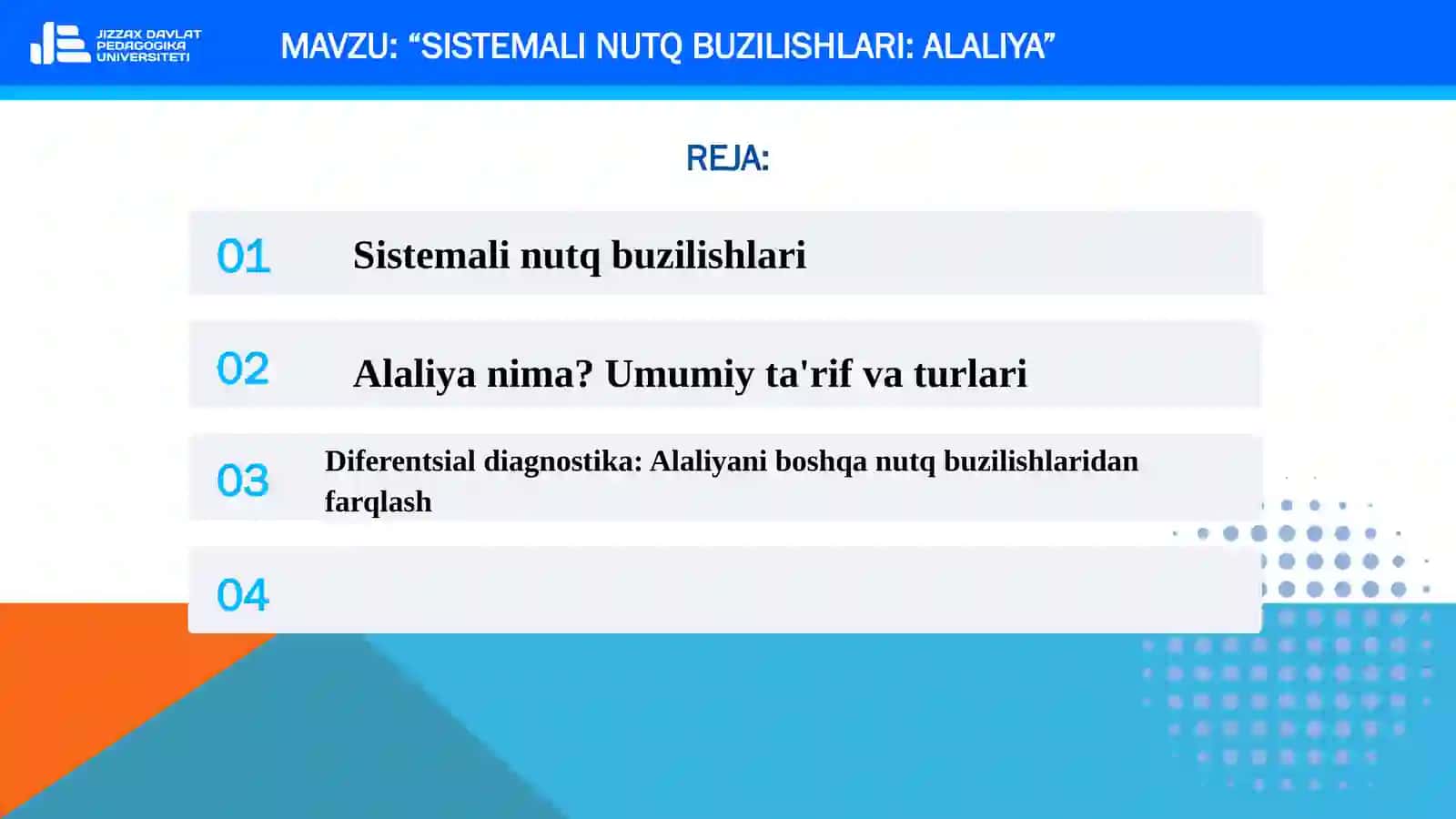 JIZZAX DAVLAT PEDAGOGIKA UNIVERSITETI

MAVZU: “SISTEMALI NUTQ BUZILISHLARI: ALALIYA”

REJA:

01 Sistemali nutq buzilishlari

02 Alaliya nima? Umumiy ta'rif va turlari

03 Diferentsial diagnostika: Alaliyani boshqa nutq buzilishlaridan farqlash

04